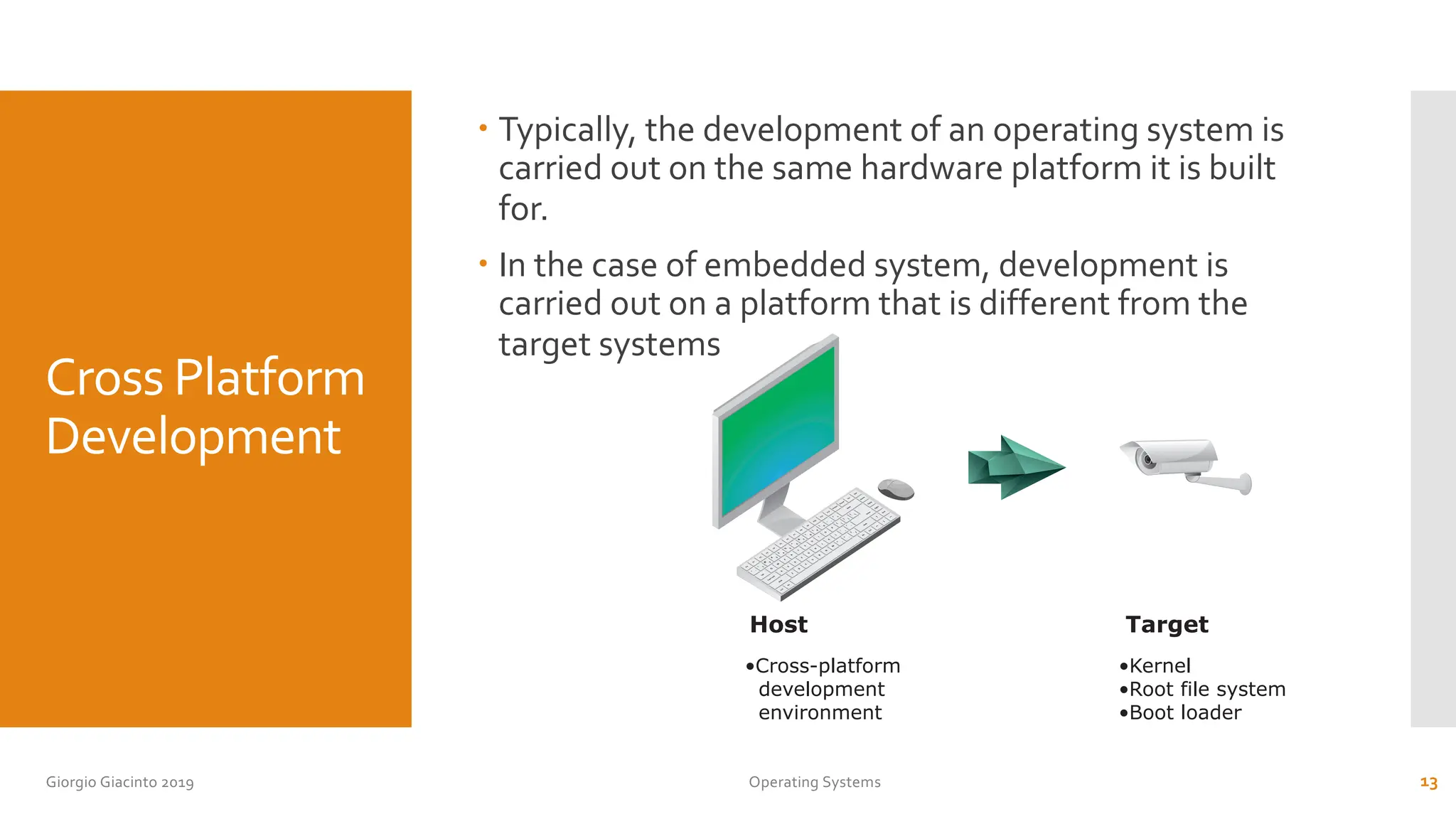 Cross Platform Development

• Typically, the development of an operating system is carried out on the same hardware platform it is built for.

• In the case of embedded system, development is carried out on a platform that is different from the target systems

Host

•Cross-platform development environment

Target

•Kernel
•Root file system
•Boot loader

Giorgio Giacinto 2019

Operating Systems

13